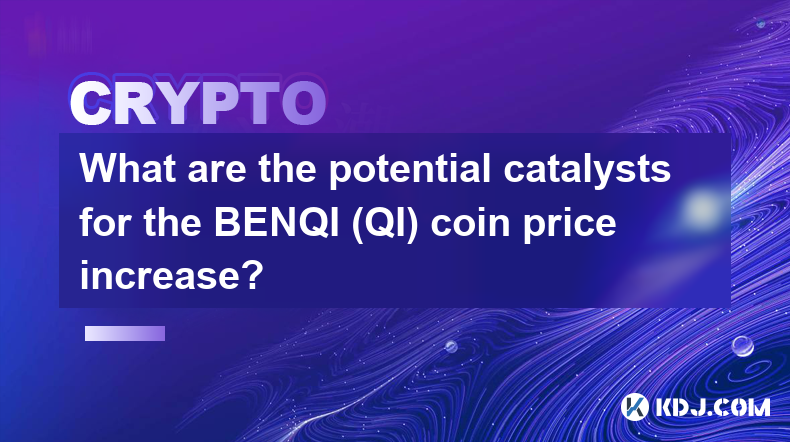 CRYPTO

What are the potential catalysts for the BENQI (QI) coin price increase?

KDJ.COM